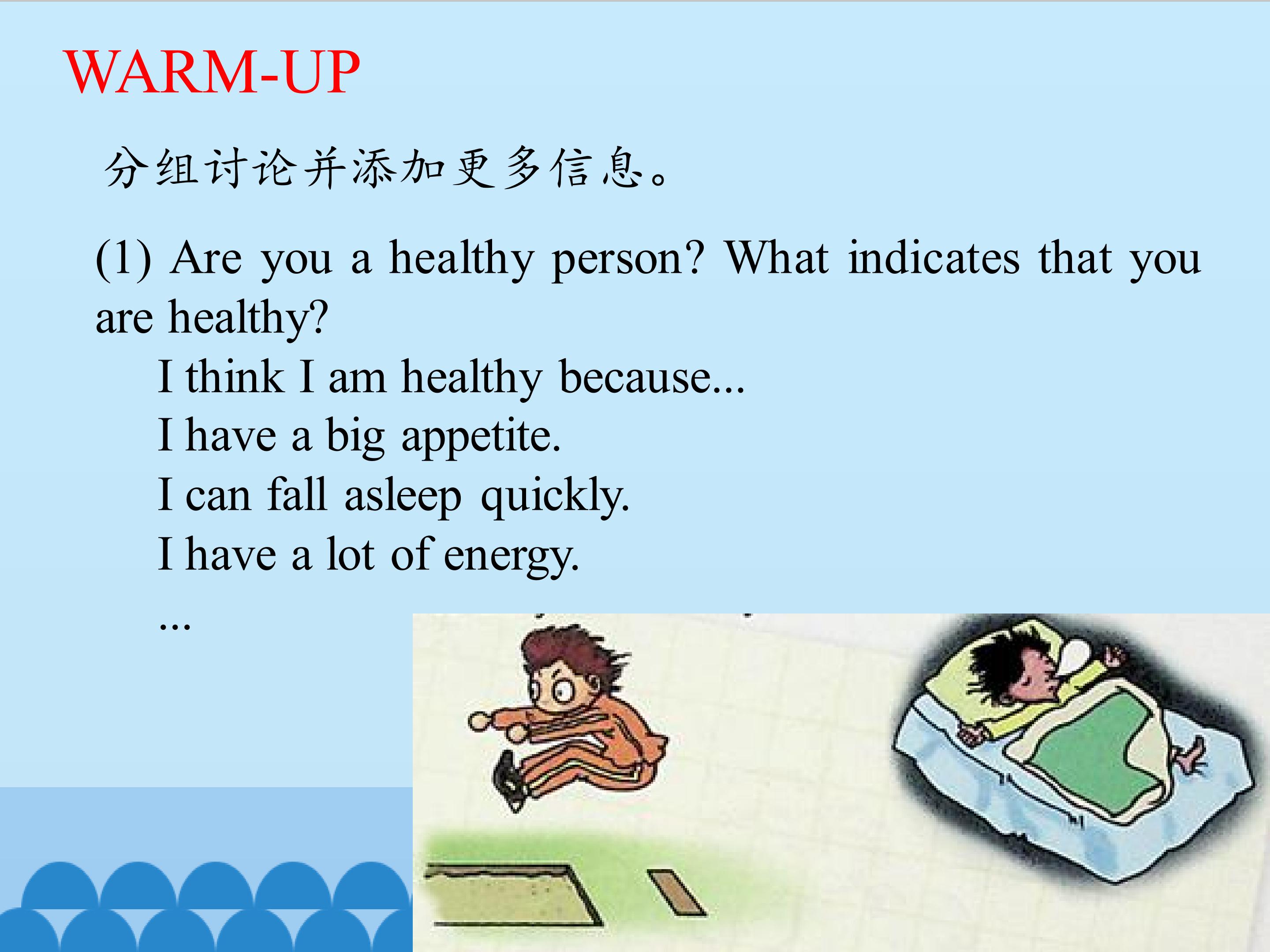 WARM-UP

分组讨论并添加更多信息。

(1) Are you a healthy person? What indicates that you are healthy?

I think I am healthy because...
I have a big appetite.
I can fall asleep quickly.
I have a lot of energy.
...